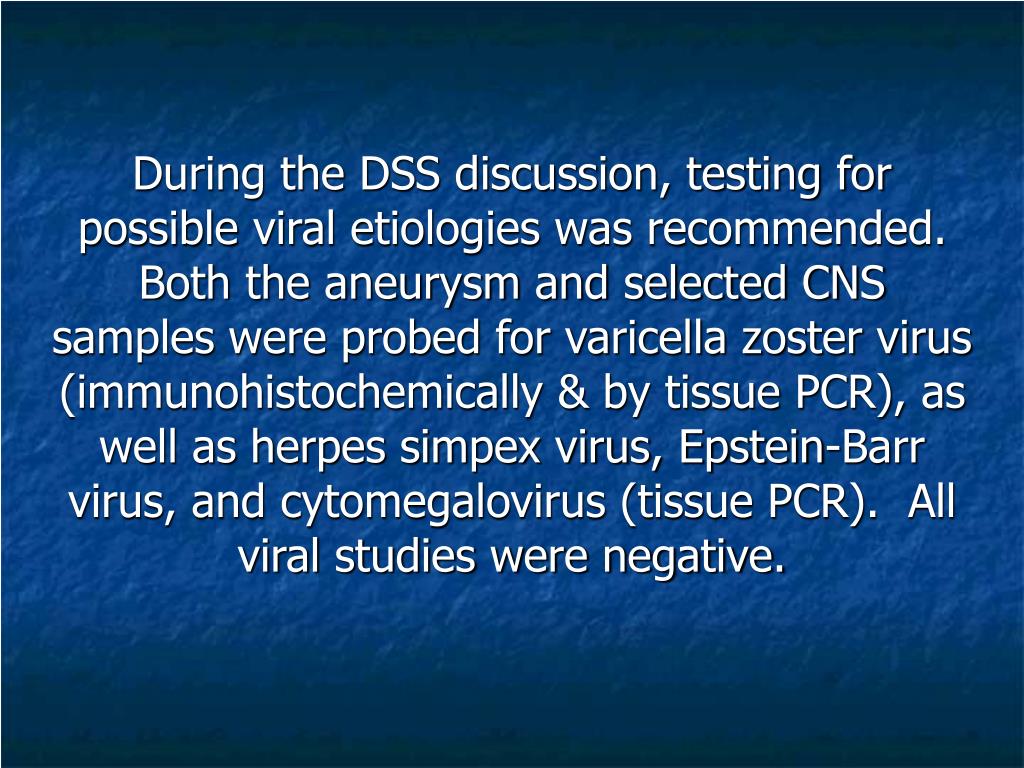 During the DSS discussion, testing for possible viral etiologies was recommended. Both the aneurysm and selected CNS samples were probed for varicella zoster virus (immunohistochemically & by tissue PCR), as well as herpes simpex virus, Epstein-Barr virus, and cytomegalovirus (tissue PCR). All viral studies were negative.